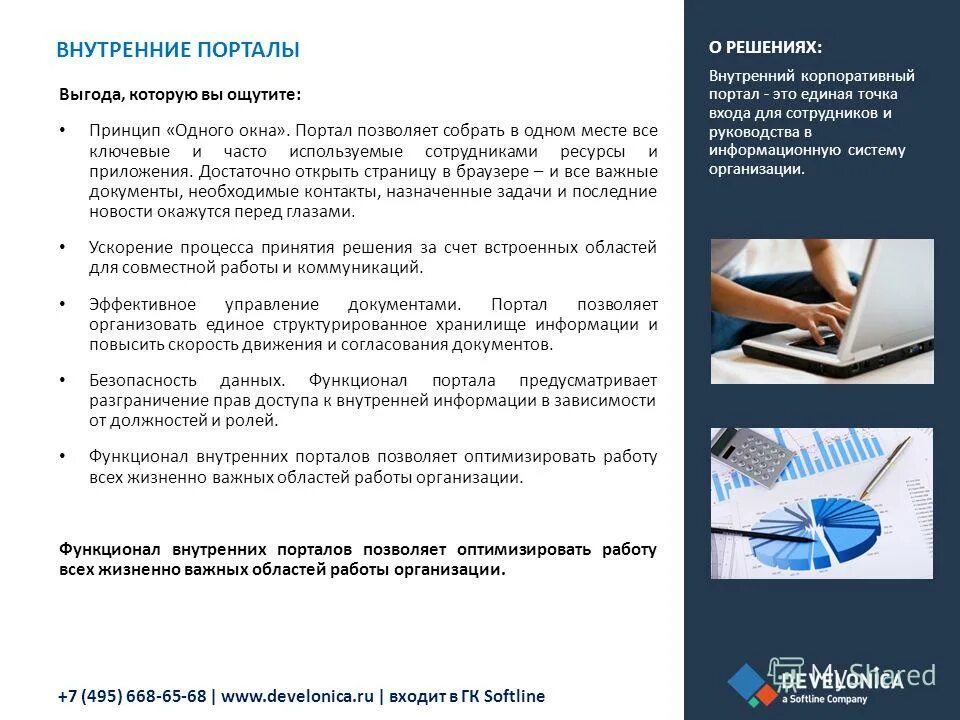 ВНУТРЕННИЕ ПОРТАЛЫ

Выгода, которую вы ощутите:

• Принцип «Одного окна». Портал позволяет собрать в одном месте все ключевые и часто используемые сотрудниками ресурсы и приложения. Достаточно открыть страницу в браузере – и все важные документы, необходимые контакты, назначенные задачи и последние новости окажутся перед глазами.

• Ускорение процесса принятия решения за счет встроенных областей для совместной работы и коммуникаций.

• Эффективное управление документами. Портал позволяет организовать единое структурированное хранилище информации и повысить скорость движения и согласования документов.

• Безопасность данных. Функционал портала предусматривает разграничение прав доступа к внутренней информации в зависимости от должностей и ролей.

• Функционал внутренних порталов позволяет оптимизировать работу всех жизненно важных областей работы организации.

Функционал внутренних порталов позволяет оптимизировать работу всех жизненно важных областей работы организации.

+7 (495) 668-65-68 | www.develonica.ru | входит в ГК Softline

О РЕШЕНИЯХ:

Внутренний корпоративный портал - это единая точка входа для сотрудников и руководства в информационную систему организации.

DEVELONICA
a Softline Company

MyShared